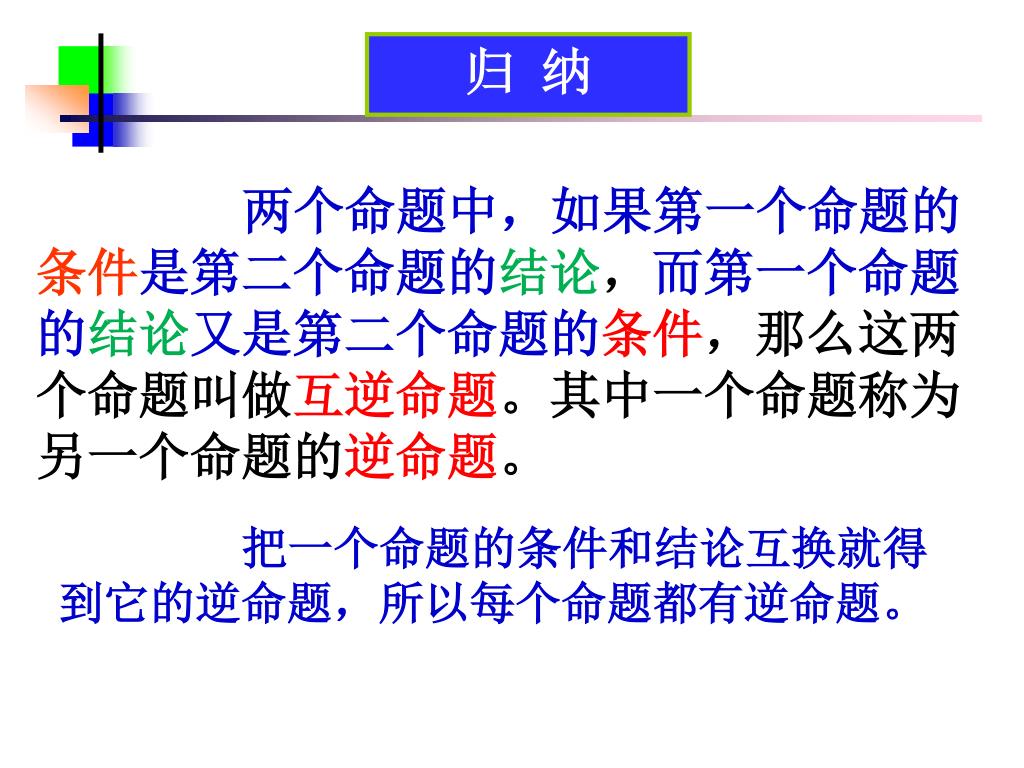 归 纳

两个命题中，如果第一个命题的条件是第二个命题的结论，而第一个命题的结论又是第二个命题的条件，那么这两个命题叫做互逆命题。其中一个命题称为另一个命题的逆命题。

把一个命题的条件和结论互换就得到它的逆命题，所以每个命题都有逆命题。